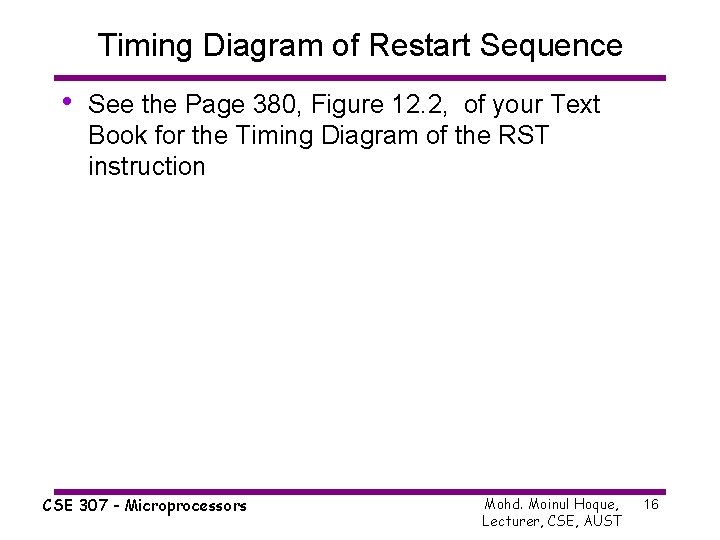 Timing Diagram of Restart Sequence

• See the Page 380, Figure 12.2, of your Text Book for the Timing Diagram of the RST instruction

CSE 307 - Microprocessors

Mohd. Moinul Hoque, Lecturer, CSE, AUST

16